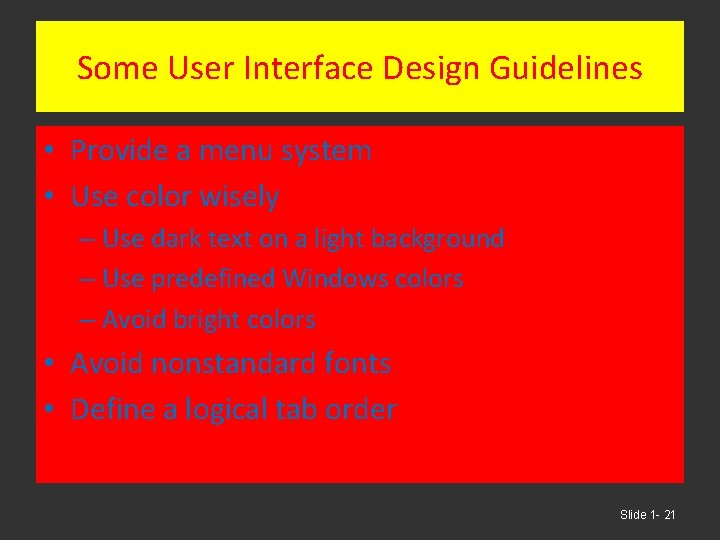 Some User Interface Design Guidelines

• Provide a menu system
• Use color wisely
  – Use dark text on a light background
  – Use predefined Windows colors
  – Avoid bright colors
• Avoid nonstandard fonts
• Define a logical tab order

Slide 1- 21